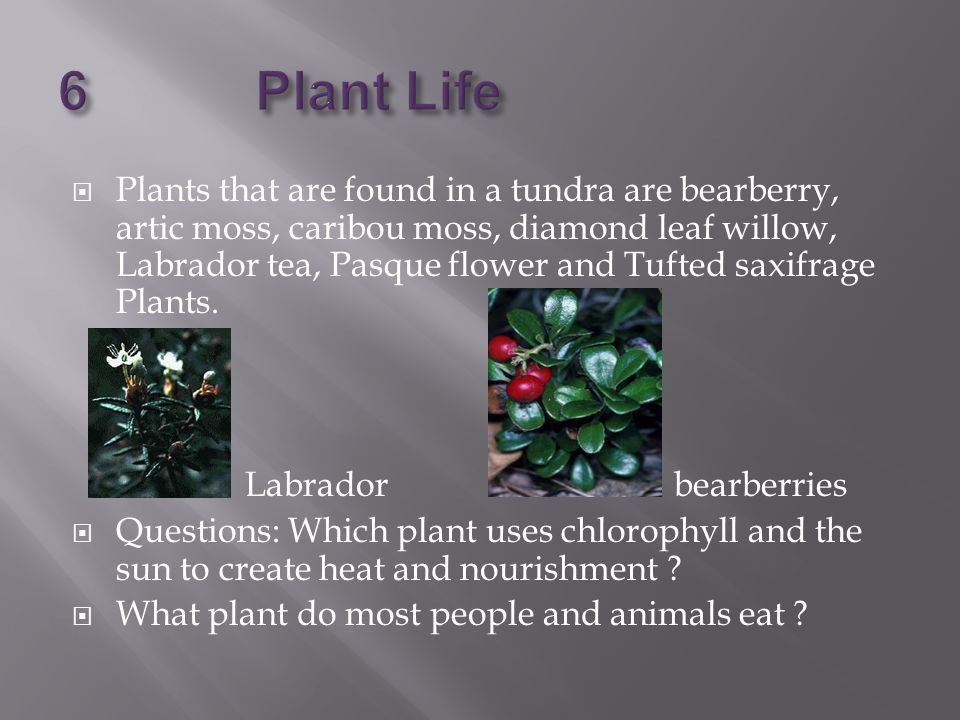 6 Plant Life

Plants that are found in a tundra are bearberry, artic moss, caribou moss, diamond leaf willow, Labrador tea, Pasque flower and Tufted saxifrage Plants.

Labrador

bearberries

Questions: Which plant uses chlorophyll and the sun to create heat and nourishment ?

What plant do most people and animals eat ?